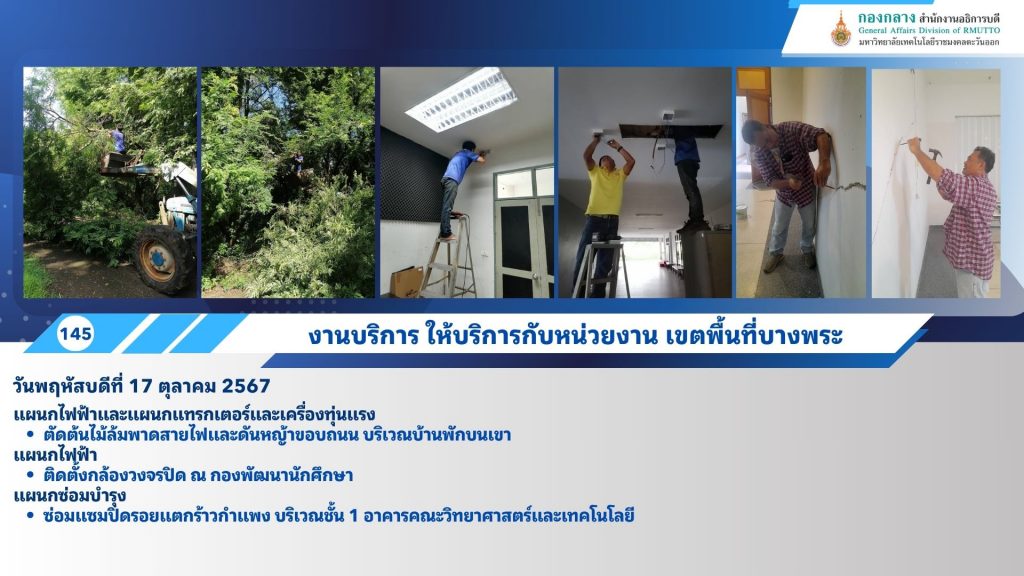 กองกลาง สำนักงานอธิการบดี
General Affairs Division of RMUTTO
มหาวิทยาลัยเทคโนโลยีราชมงคลตะวันออก

145

งานบริการ ให้บริการกับหน่วยงาน เขตพื้นที่บางพระ

วันพฤหัสบดีที่ 17 ตุลาคม 2567
แผนกไฟฟ้าและแผนกแทรกเตอร์และเครื่องทุ่นแรง
• ตัดต้นไม้ล้มพาดสายไฟและดันหญ้าขอบถนน บริเวณบ้านพักบนเขา
แผนกไฟฟ้า
• ติดตั้งกล้องวงจรปิด ณ กองพัฒนานักศึกษา
แผนกซ่อมบำรุง
• ซ่อมแซมปิดรอยแตกร้าวกำแพง บริเวณชั้น 1 อาคารคณะวิทยาศาสตร์และเทคโนโลยี